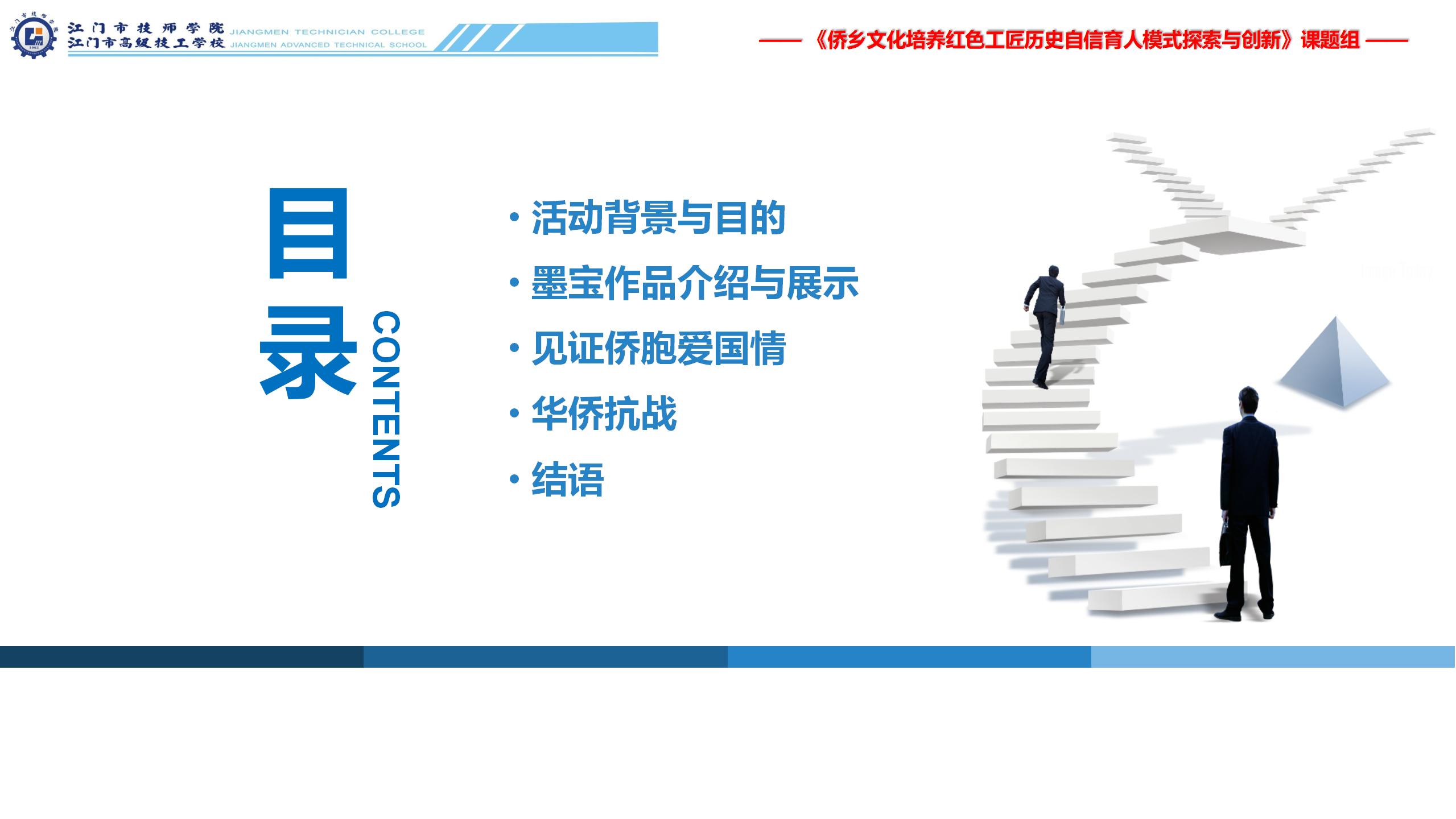 江门市技师学院 JIANGMEN TECHNICIAN COLLEGE
江门市高级技工学校 JIANGMEN ADVANCED TECHNICAL SCHOOL

——《侨乡文化培养红色工匠历史自信育人模式探索与创新》课题组——

目录
CONTENTS

• 活动背景与目的
• 墨宝作品介绍与展示
• 见证侨胞爱国情
• 华侨抗战
• 结语